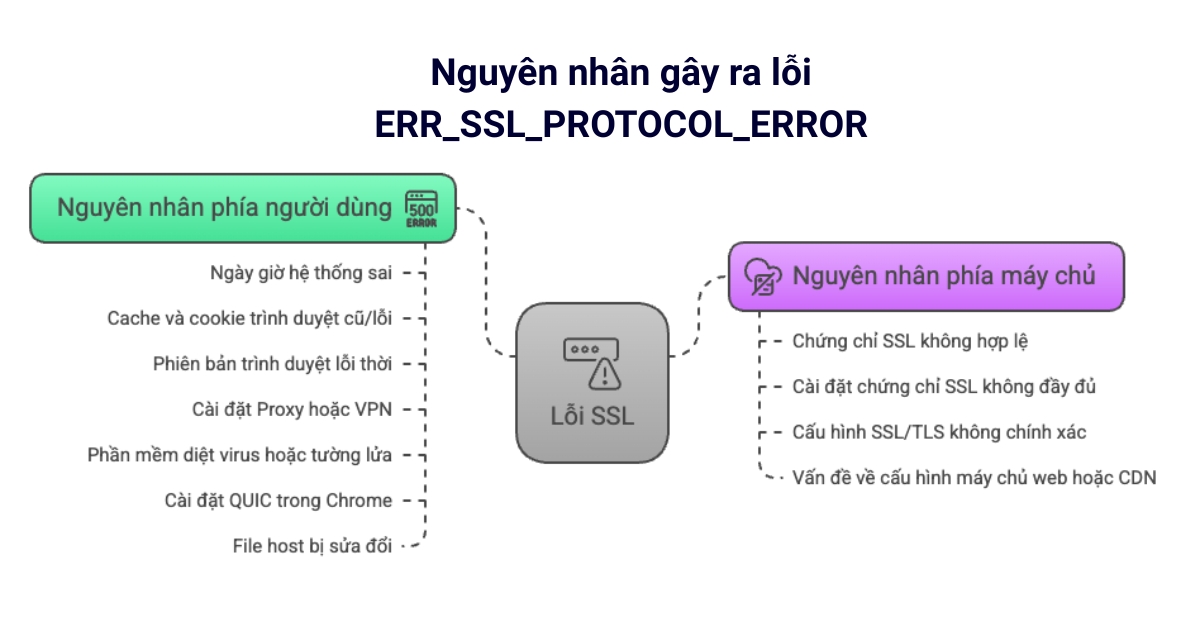 Nguyên nhân gây ra lỗi
ERR_SSL_PROTOCOL_ERROR

Nguyên nhân phía người dùng

500
ERROR

Ngày giờ hệ thống sai

Cache và cookie trình duyệt cũ/lỗi

Phiên bản trình duyệt lỗi thời

Cài đặt Proxy hoặc VPN

Phần mềm diệt virus hoặc tường lửa

Cài đặt QUIC trong Chrome

File host bị sửa đổi

Lỗi SSL

Nguyên nhân phía máy chủ

Chứng chỉ SSL không hợp lệ

Cài đặt chứng chỉ SSL không đầy đủ

Cấu hình SSL/TLS không chính xác

Vấn đề về cấu hình máy chủ web hoặc CDN